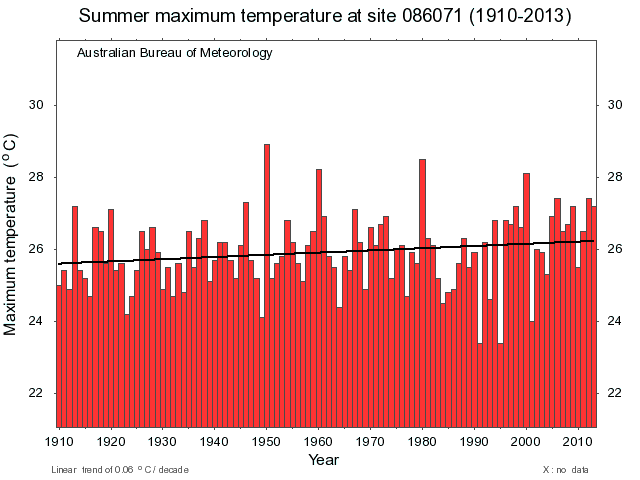 Summer maximum temperature at site 086071 (1910-2013)

Australian Bureau of Meteorology

Maximum temperature (°C)

30
28
26
24
22

30
28
26
24
22

1910 1920 1930 1940 1950 1960 1970 1980 1990 2000 2010

Year

Linear trend of 0.06 °C / decade

X : no data